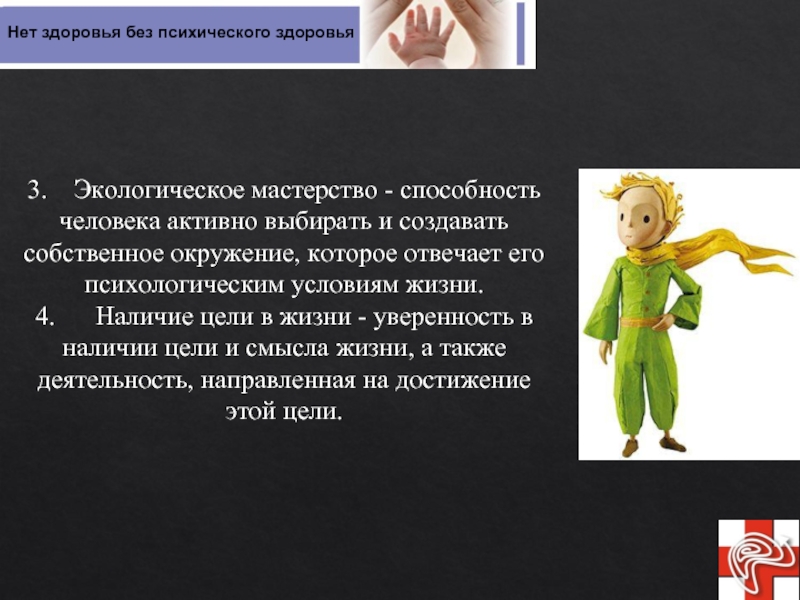 Нет здоровья без психического здоровья

3. Экологическое мастерство - способность человека активно выбирать и создавать собственное окружение, которое отвечает его психологическим условиям жизни.
4. Наличие цели в жизни - уверенность в наличии цели и смысла жизни, а также деятельность, направленная на достижение этой цели.